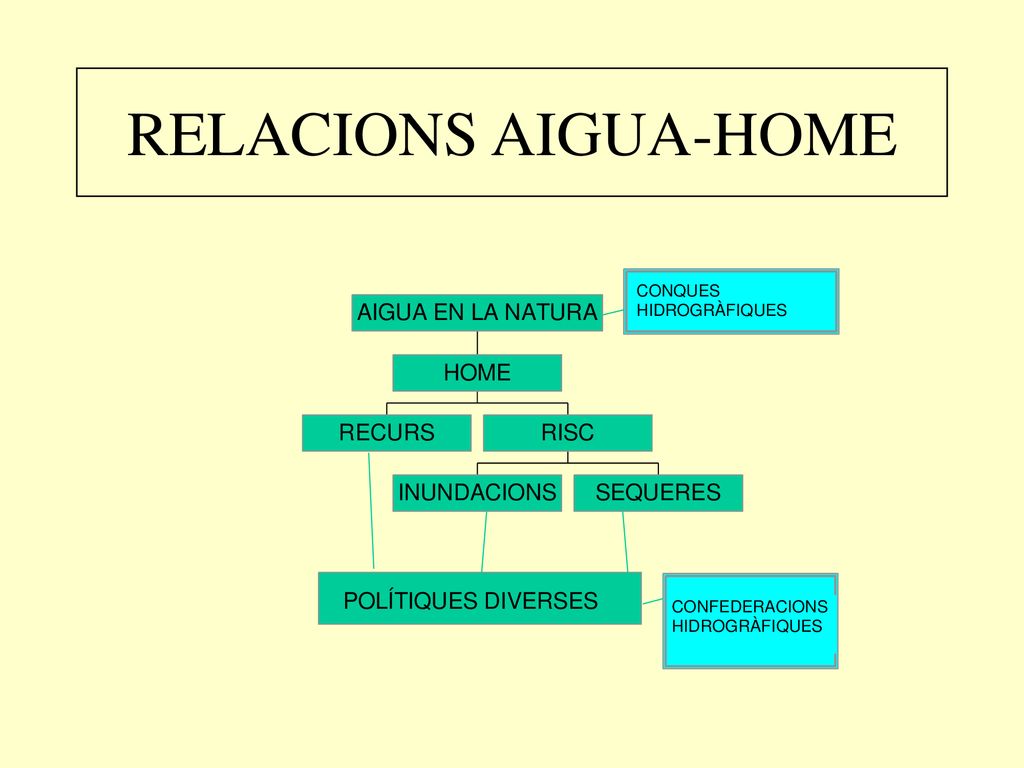 RELACIONS AIGUA-HOME

AIGUA EN LA NATURA

CONQUES HIDROGRÀFIQUES

HOME

RECURS

RISC

INUNDACIONS

SEQUERES

POLÍTIQUES DIVERSES

CONFEDERACIONS HIDROGRÀFIQUES